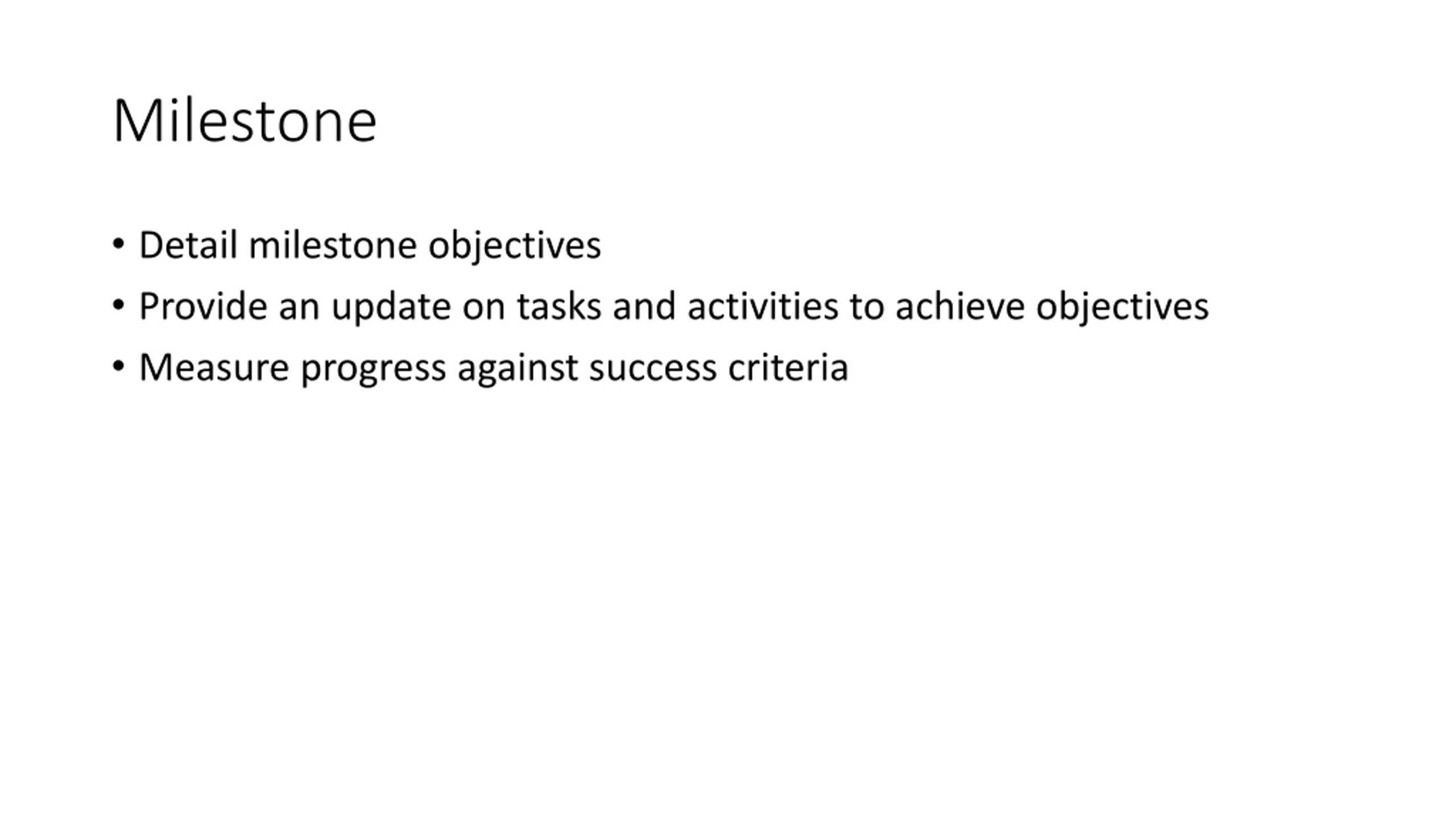 Milestone

• Detail milestone objectives
• Provide an update on tasks and activities to achieve objectives
• Measure progress against success criteria